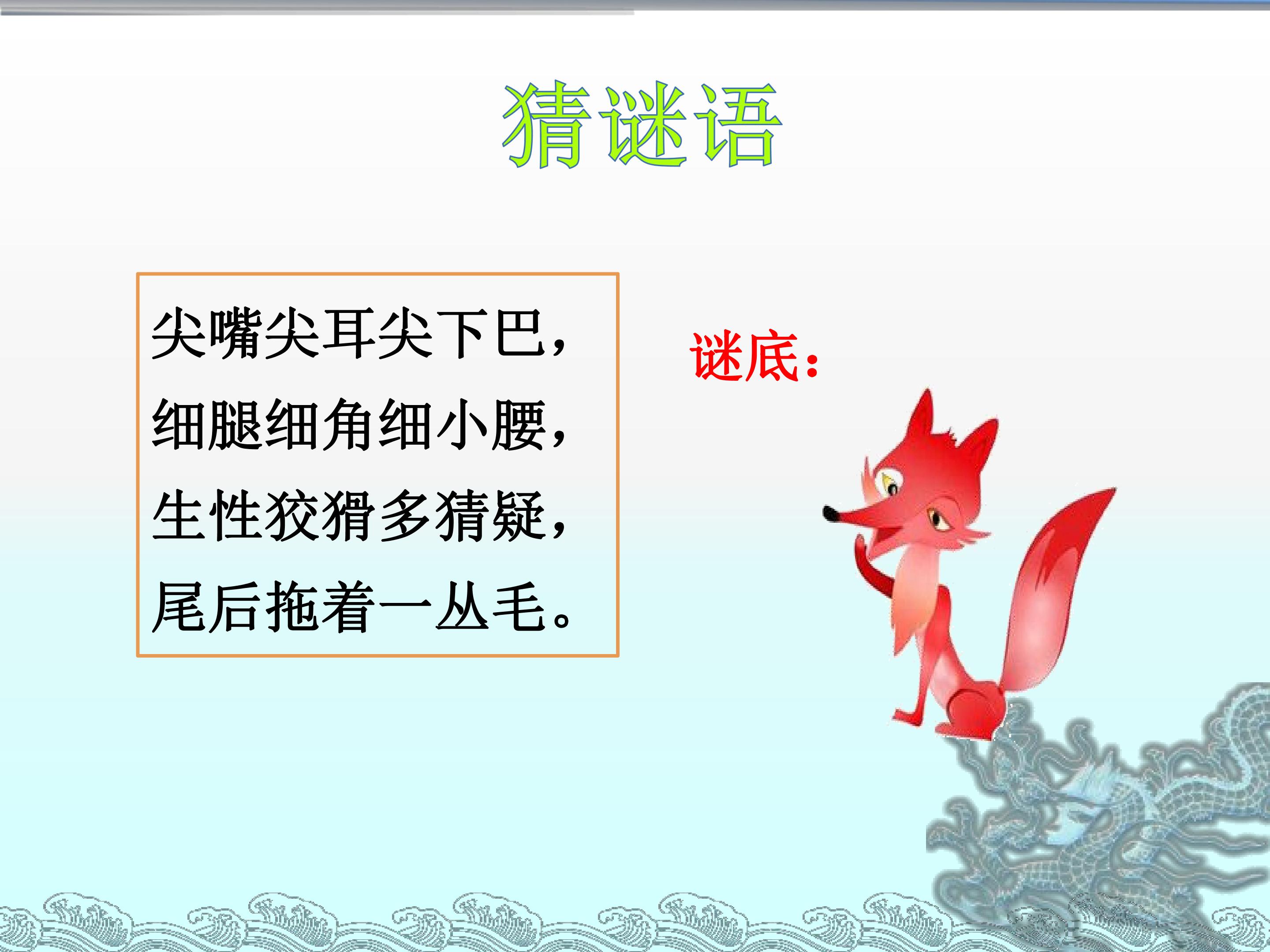 猜谜语

尖嘴尖耳尖下巴，
细腿细角细小腰，
生性狡猾多猜疑，
尾后拖着一丛毛。

谜底：